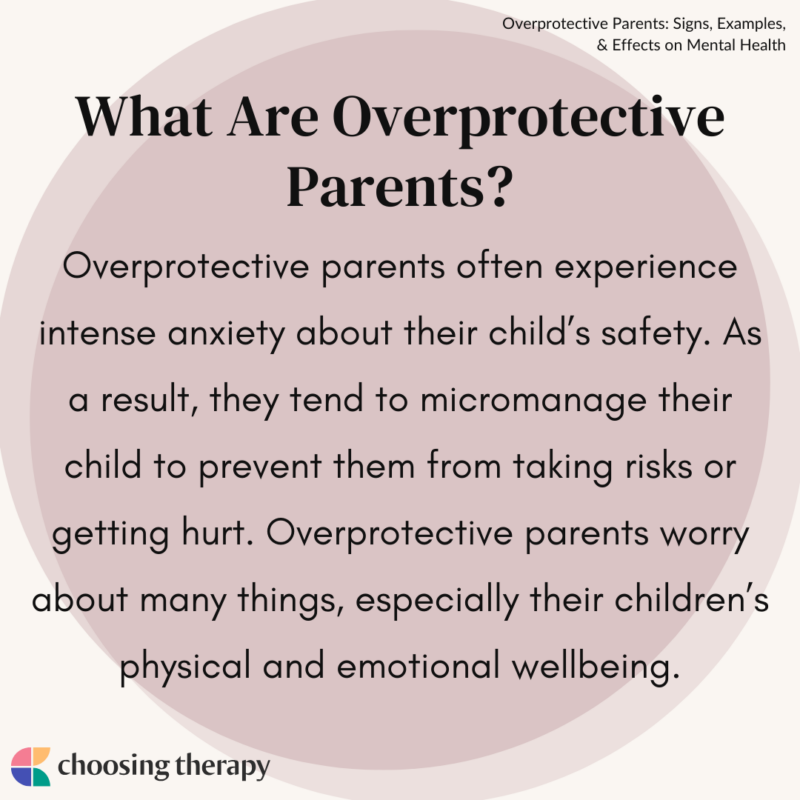 Overprotective Parents: Signs, Examples, & Effects on Mental Health

What Are Overprotective Parents?

Overprotective parents often experience intense anxiety about their child's safety. As a result, they tend to micromanage their child to prevent them from taking risks or getting hurt. Overprotective parents worry about many things, especially their children's physical and emotional wellbeing.

choosing therapy